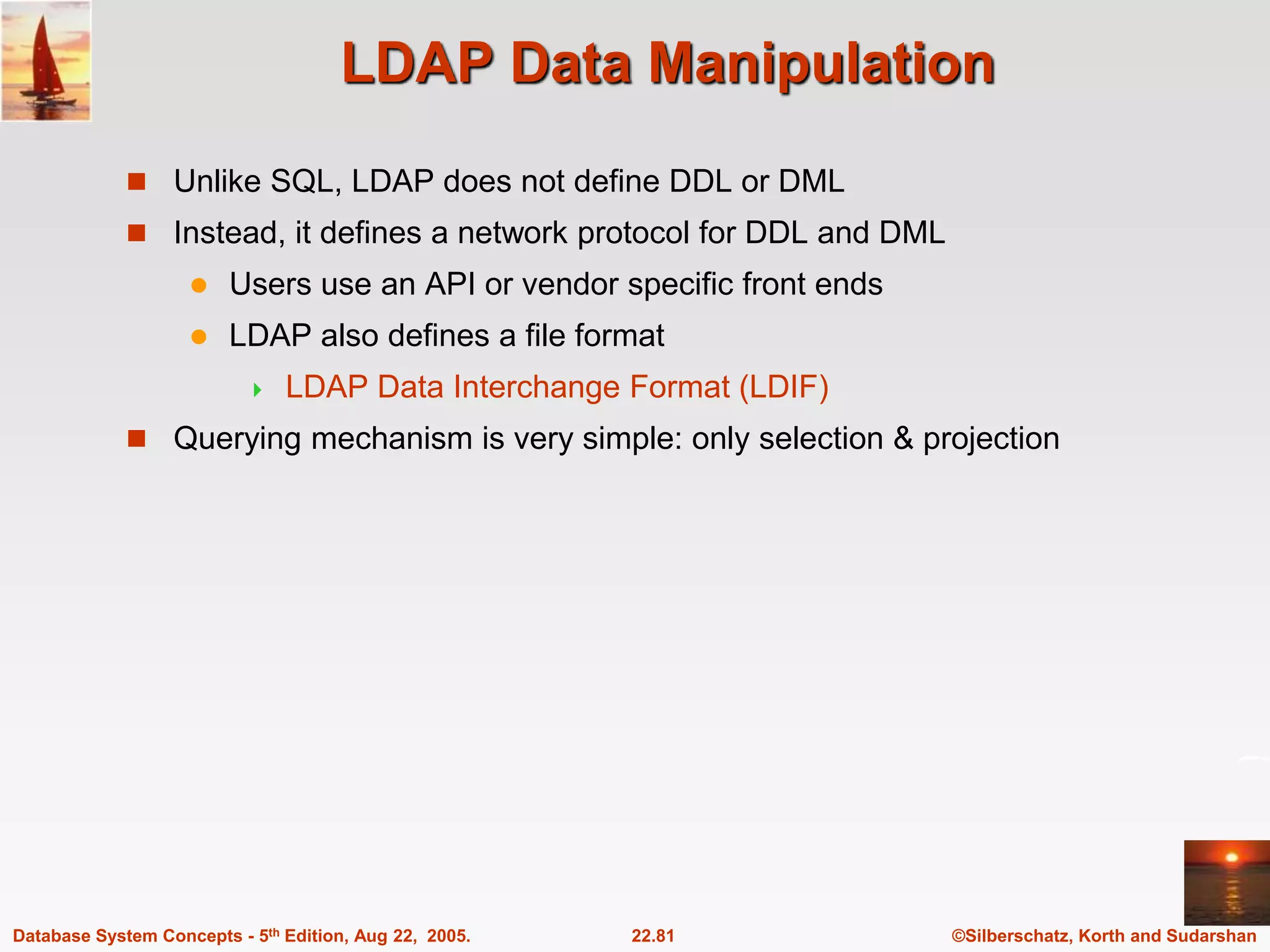 LDAP Data Manipulation

Unlike SQL, LDAP does not define DDL or DML

Instead, it defines a network protocol for DDL and DML

Users use an API or vendor specific front ends

LDAP also defines a file format

LDAP Data Interchange Format (LDIF)

Querying mechanism is very simple: only selection & projection

Database System Concepts - 5$^{th}$ Edition, Aug 22, 2005.

22.81

©Silberschatz, Korth and Sudarshan